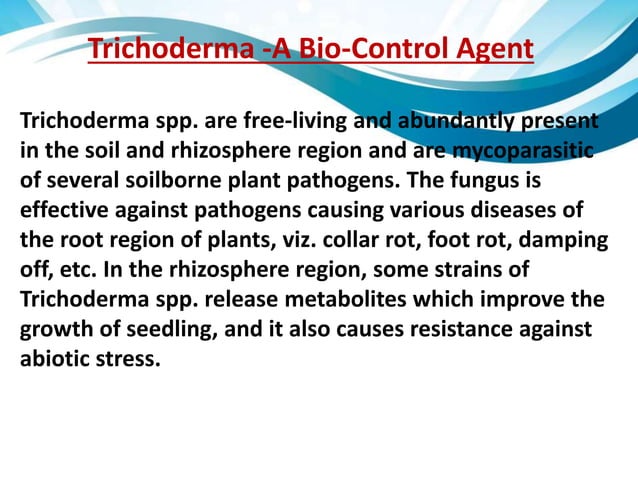 Trichoderma -A Bio-Control Agent

Trichoderma spp. are free-living and abundantly present in the soil and rhizosphere region and are mycoparasitic of several soilborne plant pathogens. The fungus is effective against pathogens causing various diseases of the root region of plants, viz. collar rot, foot rot, damping off, etc. In the rhizosphere region, some strains of Trichoderma spp. release metabolites which improve the growth of seedling, and it also causes resistance against abiotic stress.